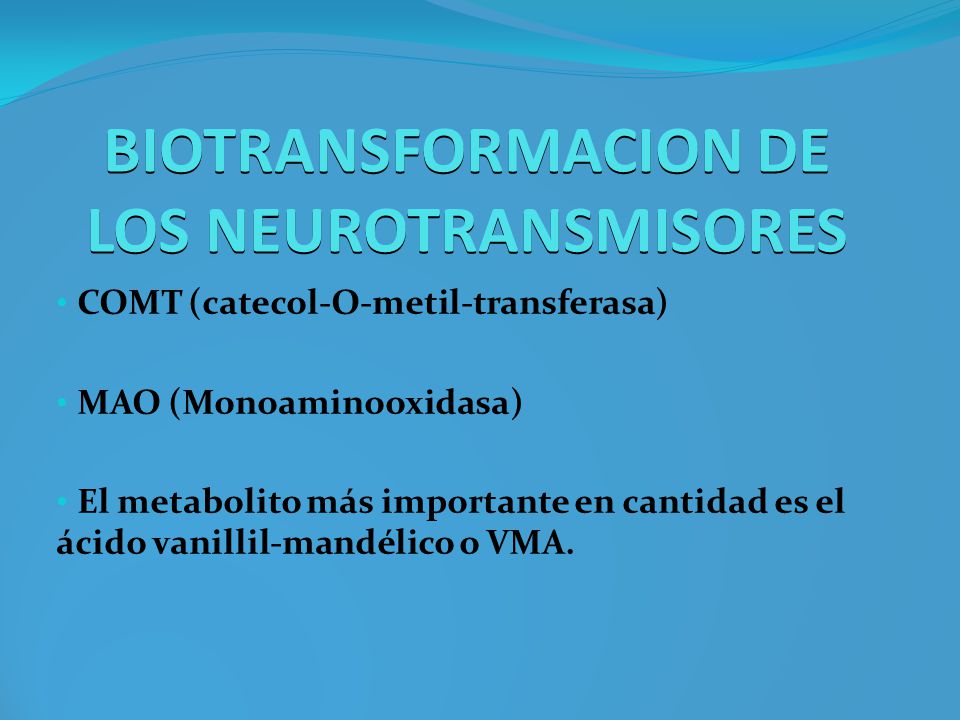 BIOTRANSFORMACION DE LOS NEUROTRANSMISORES

• COMT (catecol-O-metil-transferasa)

• MAO (Monoaminooxidasa)

• El metabolito más importante en cantidad es el ácido vanillil-mandélico o VMA.